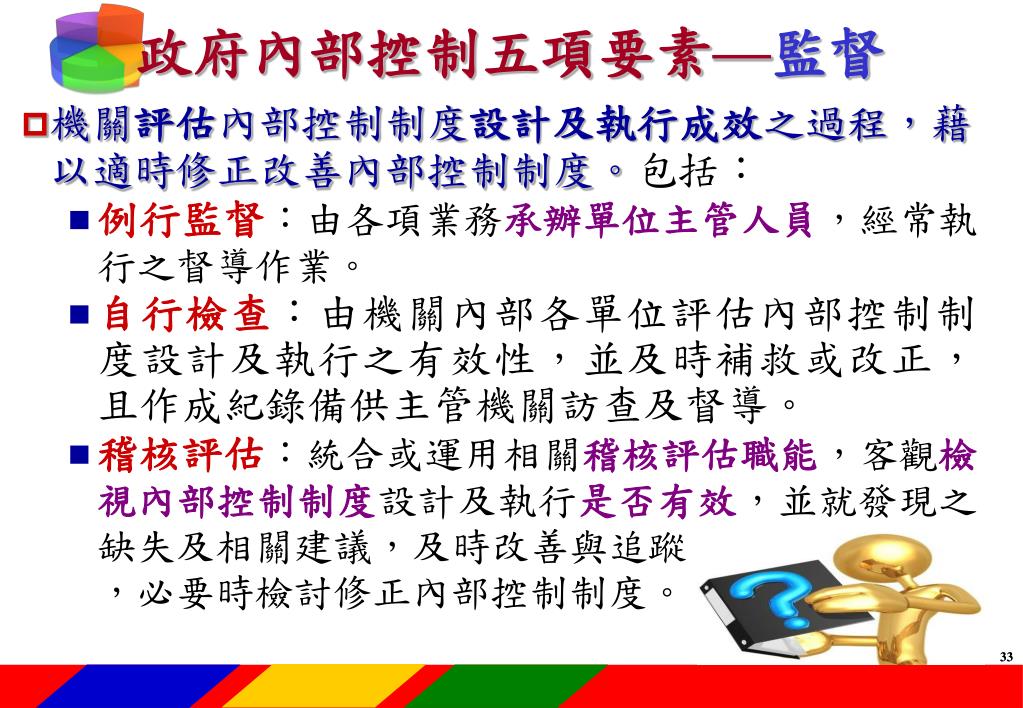 政府內部控制五項要素—監督

機關評估內部控制制度設計及執行成效之過程，藉以適時修正改善內部控制制度。包括：

例行監督：由各項業務承辦單位主管人員，經常執行之督導作業。

自行檢查：由機關內部各單位評估內部控制制度設計及執行之有效性，並及時補救或改正，且作成紀錄備供主管機關訪查及督導。

稽核評估：統合或運用相關稽核評估職能，客觀檢視內部控制制度設計及執行是否有效，並就發現之缺失及相關建議，及時改善與追蹤，必要時檢討修正內部控制制度。

33